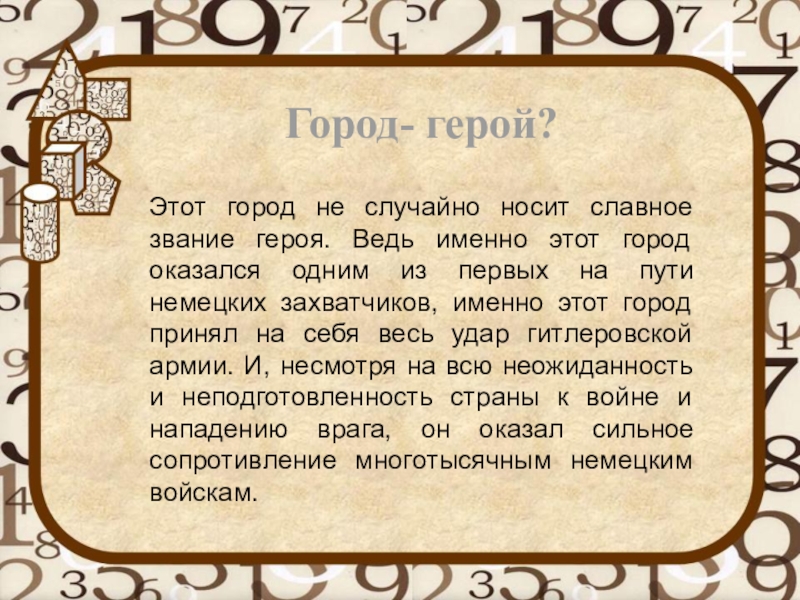 Город- герой?

Этот город не случайно носит славное звание героя. Ведь именно этот город оказался одним из первых на пути немецких захватчиков, именно этот город принял на себя весь удар гитлеровской армии. И, несмотря на всю неожиданность и неподготовленность страны к войне и нападению врага, он оказал сильное сопротивление многотысячным немецким войскам.